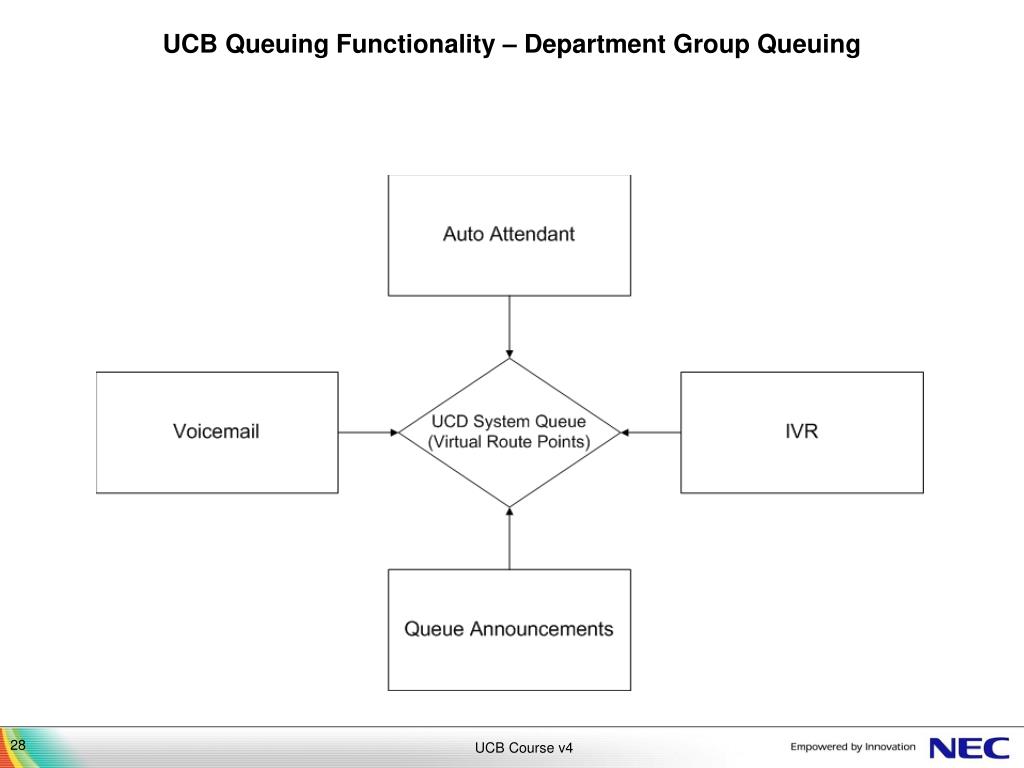 UCB Queuing Functionality – Department Group Queuing

Auto Attendant

Voicemail

UCD System Queue (Virtual Route Points)

IVR

Queue Announcements

28

UCB Course v4

Empowered by Innovation NEC